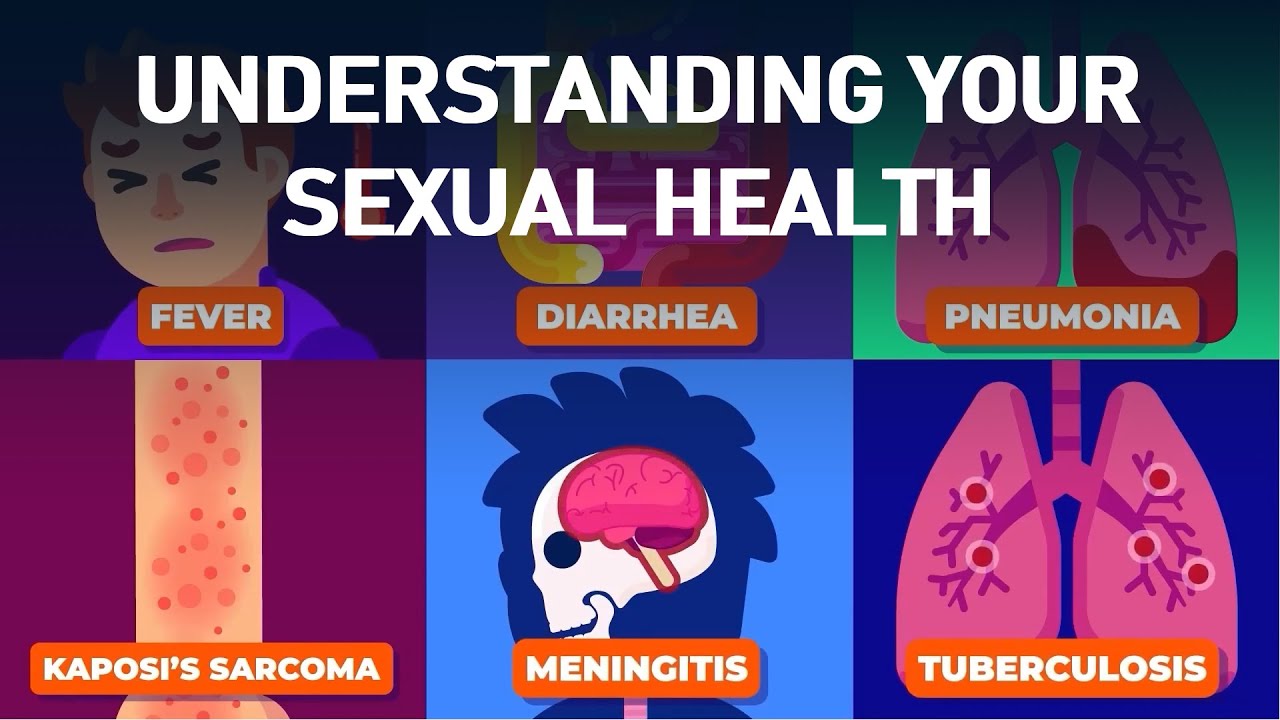 UNDERSTANDING YOUR SEXUAL HEALTH

FEVER

DIARRHEA

PNEUMONIA

KAPOSI'S SARCOMA

MENINGITIS

TUBERCULOSIS